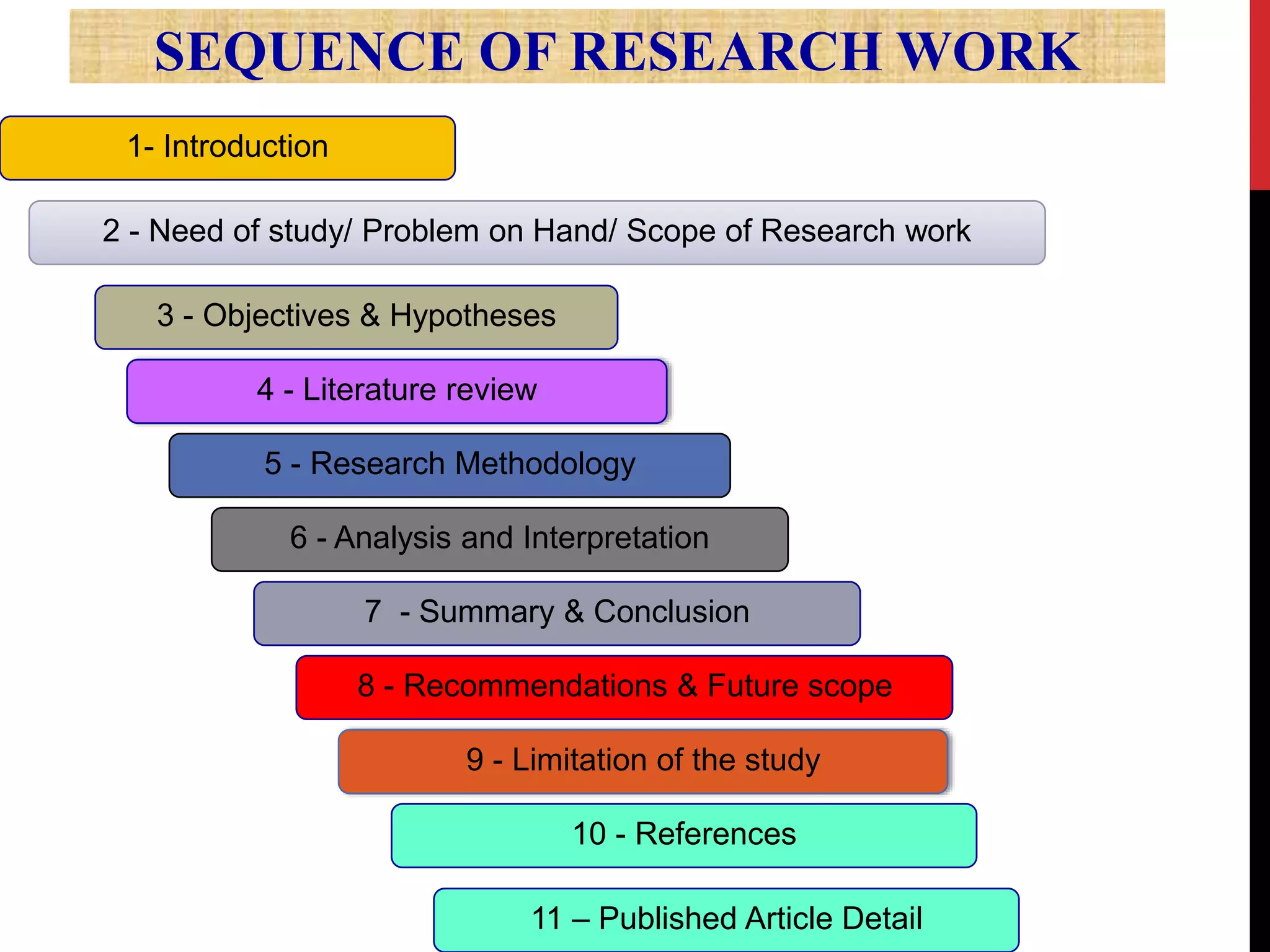 SEQUENCE OF RESEARCH WORK

1- Introduction

2 - Need of study/ Problem on Hand/ Scope of Research work

3 - Objectives & Hypotheses

4 - Literature review

5 - Research Methodology

6 - Analysis and Interpretation

7 - Summary & Conclusion

8 - Recommendations & Future scope

9 - Limitation of the study

10 - References

11 – Published Article Detail